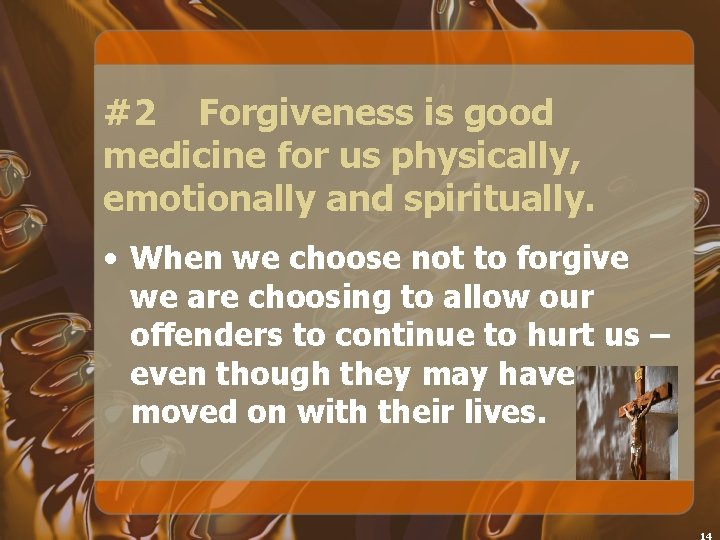 #2 Forgiveness is good medicine for us physically, emotionally and spiritually.

• When we choose not to forgive we are choosing to allow our offenders to continue to hurt us – even though they may have moved on with their lives.

14